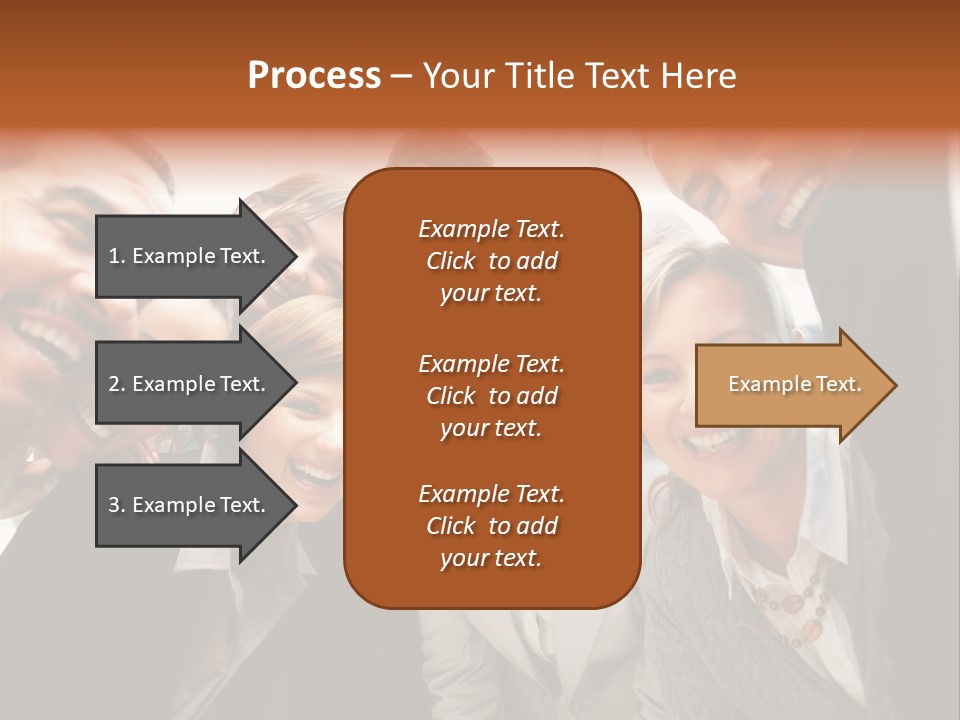 Process – Your Title Text Here

1. Example Text.

2. Example Text.

3. Example Text.

Example Text. Click to add your text.

Example Text. Click to add your text.

Example Text. Click to add your text.

Example Text.